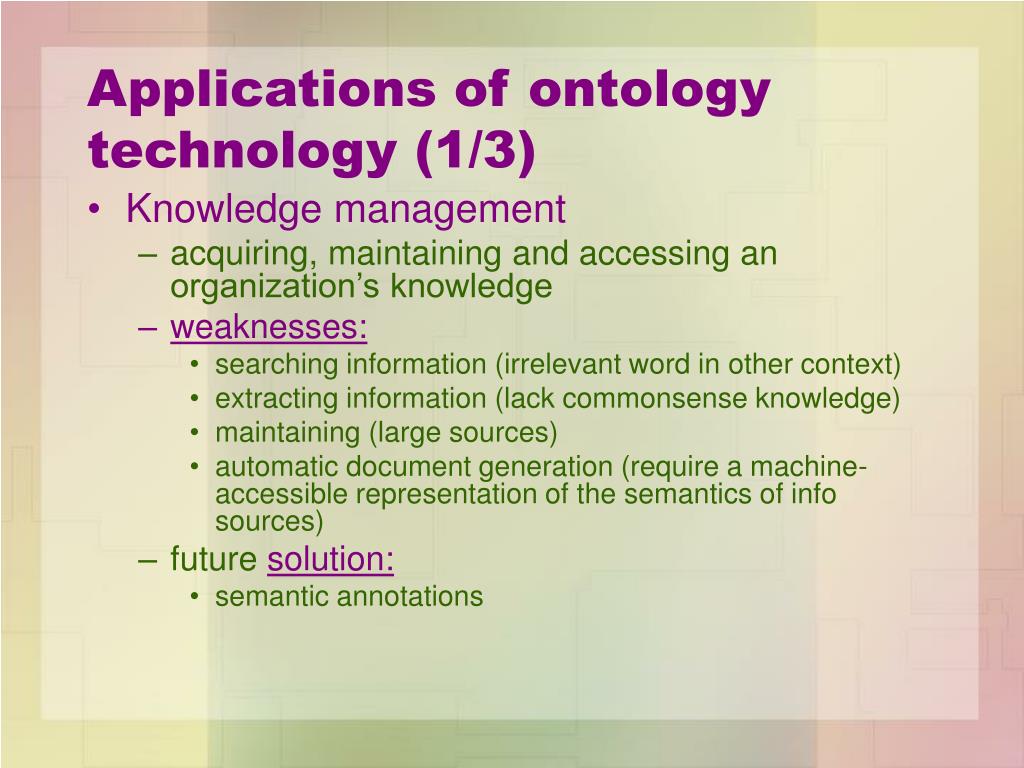 Applications of ontology technology (1/3)

• Knowledge management
– acquiring, maintaining and accessing an organization’s knowledge
– weaknesses:
• searching information (irrelevant word in other context)
• extracting information (lack commonsense knowledge)
• maintaining (large sources)
• automatic document generation (require a machine-accessible representation of the semantics of info sources)
– future solution:
• semantic annotations